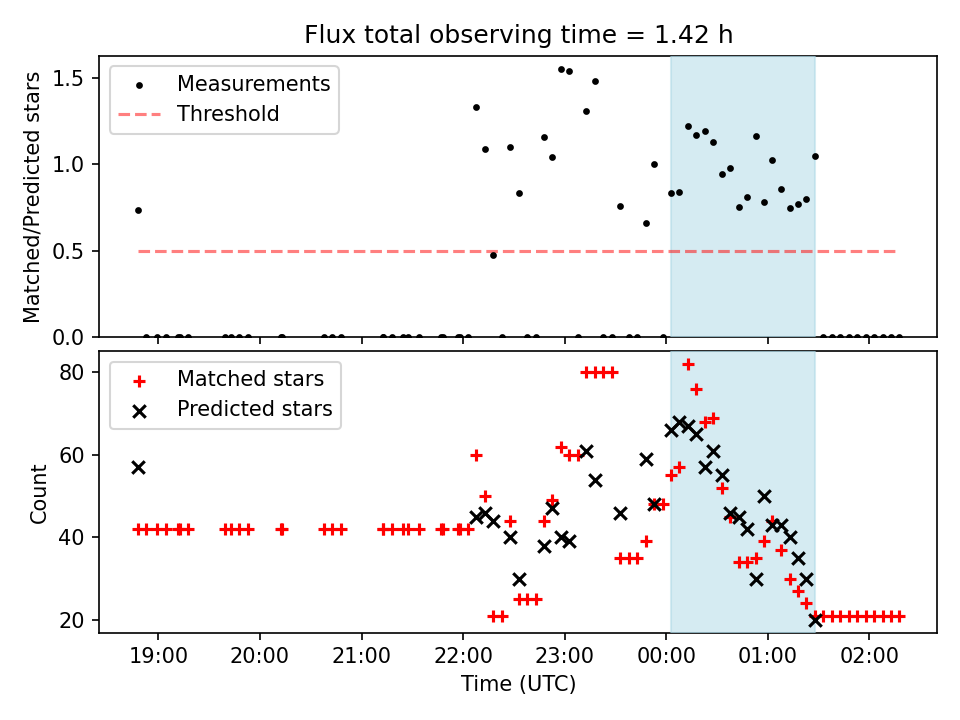 Flux total observing time = 1.42 h

Measurements
Threshold

Matched/Predicted stars

1.5
1.0
0.5
0.0

Matched stars
Predicted stars

Count

80
60
40
20

19:00
20:00
21:00
22:00
23:00
00:00
01:00
02:00

Time (UTC)